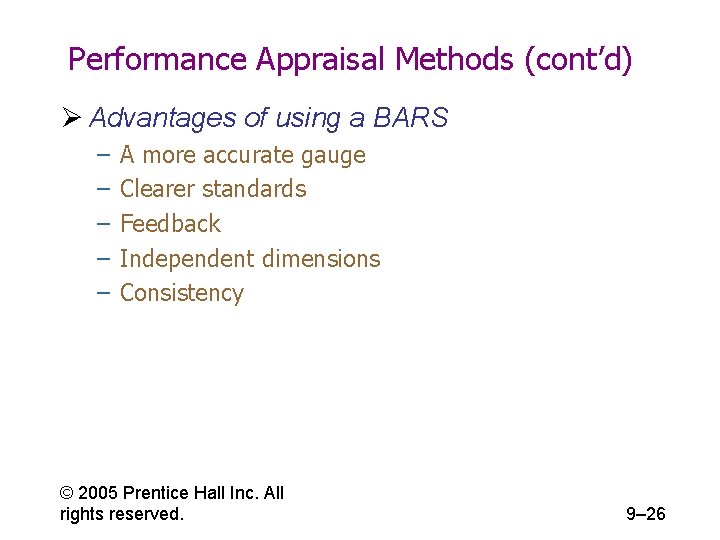 Performance Appraisal Methods (cont'd)

➢ Advantages of using a BARS
– A more accurate gauge
– Clearer standards
– Feedback
– Independent dimensions
– Consistency

© 2005 Prentice Hall Inc. All rights reserved.

9–26